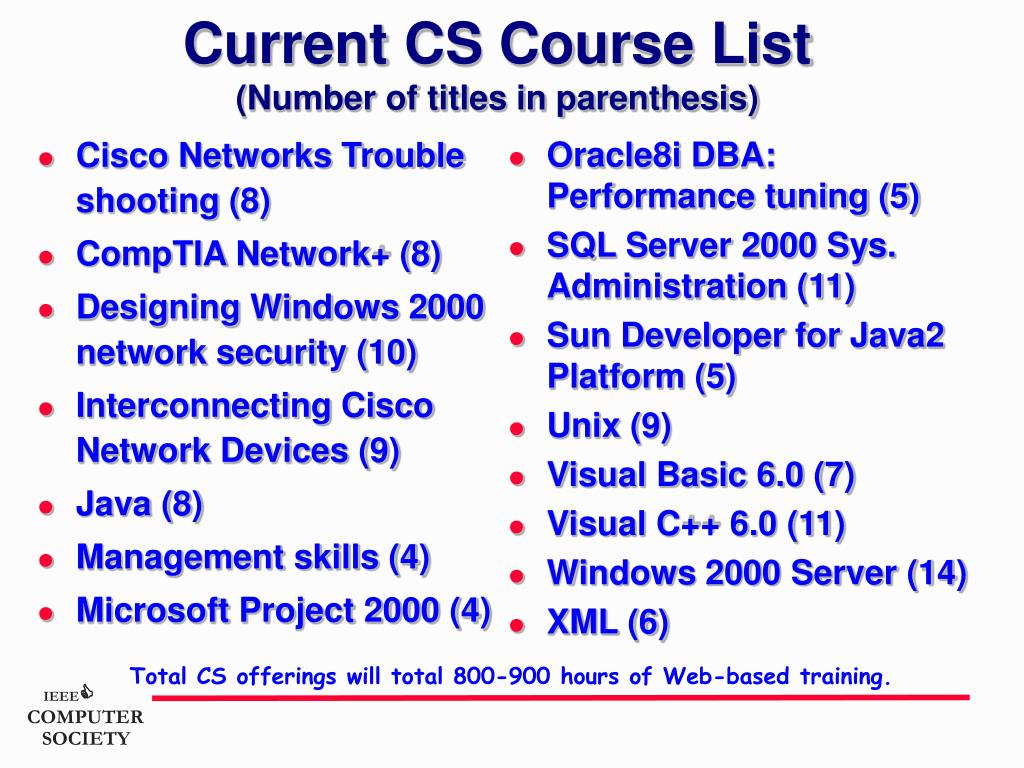 Current CS Course List
(Number of titles in parenthesis)

- Cisco Networks Trouble shooting (8)
- CompTIA Network+ (8)
- Designing Windows 2000 network security (10)
- Interconnecting Cisco Network Devices (9)
- Java (8)
- Management skills (4)
- Microsoft Project 2000 (4)

- Oracle8i DBA: Performance tuning (5)
- SQL Server 2000 Sys. Administration (11)
- Sun Developer for Java2 Platform (5)
- Unix (9)
- Visual Basic 6.0 (7)
- Visual C++ 6.0 (11)
- Windows 2000 Server (14)
- XML (6)

Total CS offerings will total 800-900 hours of Web-based training.

IEEE
COMPUTER
SOCIETY